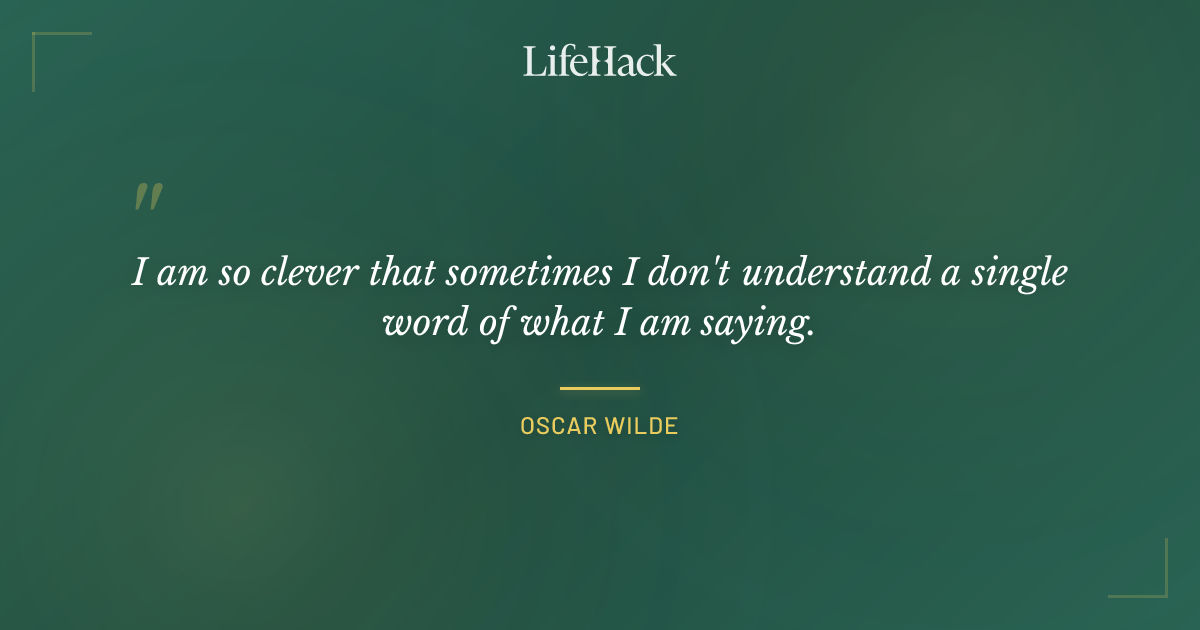 LifeHack

"

I am so clever that sometimes I don't understand a single word of what I am saying.

OSCAR WILDE